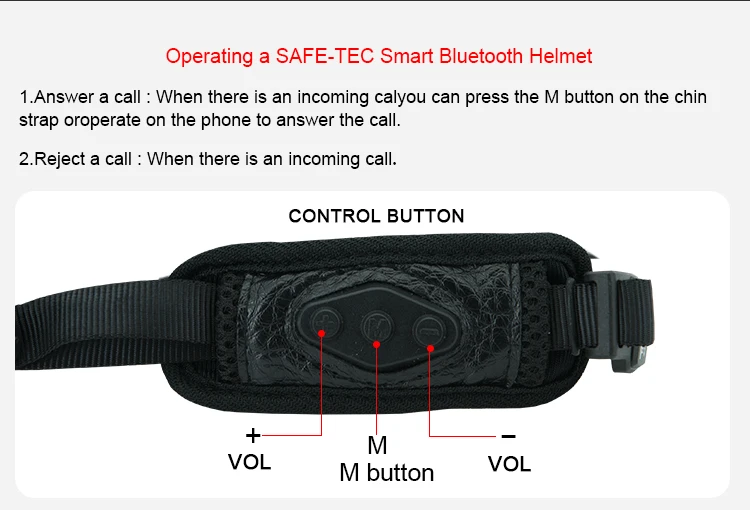 Operating a SAFE-TEC Smart Bluetooth Helmet

1.Answer a call : When there is an incoming calyou can press the M button on the chin strap oroperate on the phone to answer the call.

2.Reject a call : When there is an incoming call.

CONTROL BUTTON

+
VOL

M
M button

−
VOL